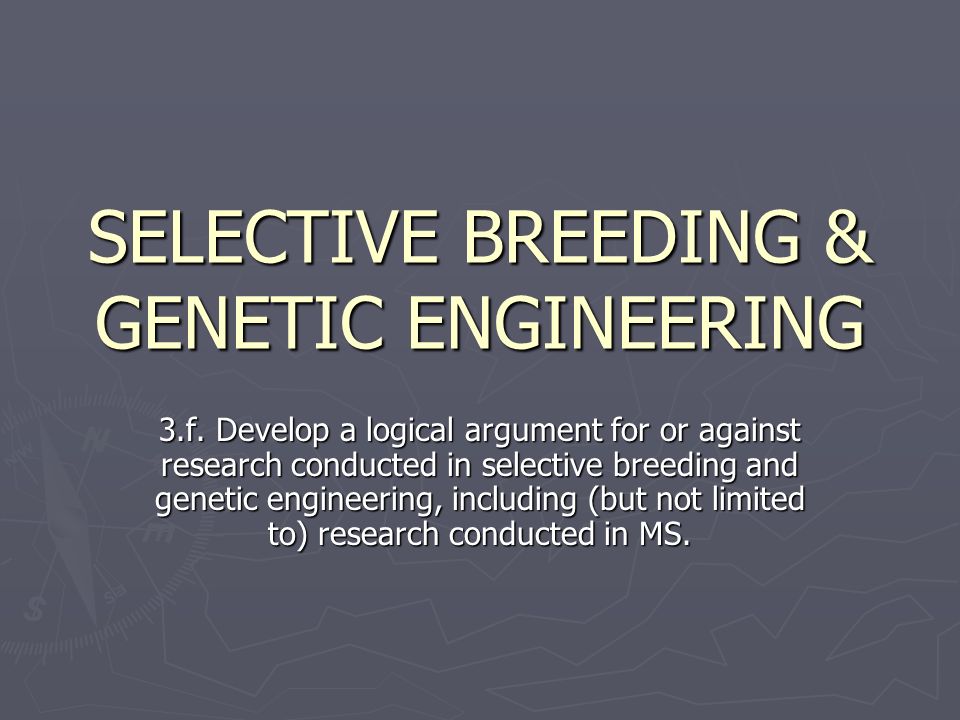 SELECTIVE BREEDING & GENETIC ENGINEERING

3.f. Develop a logical argument for or against research conducted in selective breeding and genetic engineering, including (but not limited to) research conducted in MS.